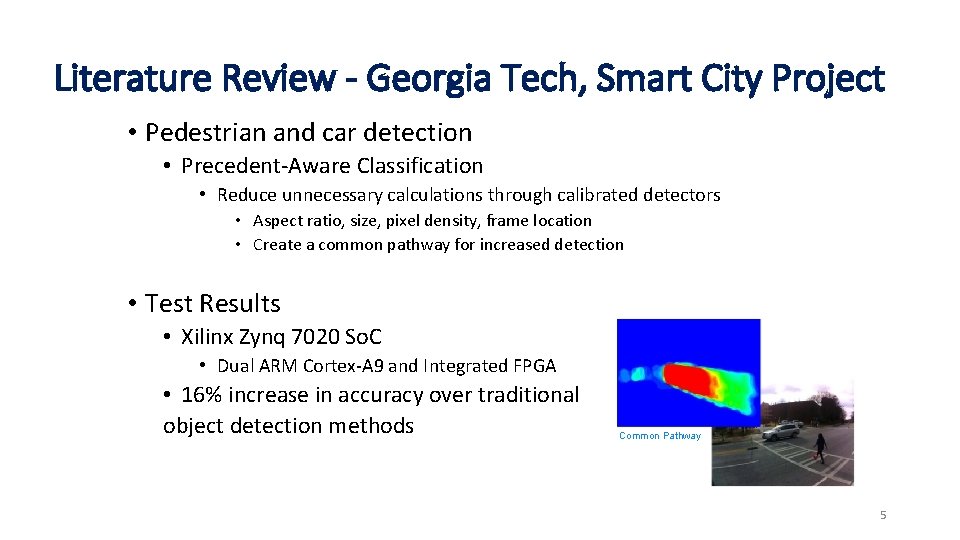 Literature Review - Georgia Tech, Smart City Project

• Pedestrian and car detection
• Precedent-Aware Classification
• Reduce unnecessary calculations through calibrated detectors
• Aspect ratio, size, pixel density, frame location
• Create a common pathway for increased detection

• Test Results
• Xilinx Zynq 7020 SoC
• Dual ARM Cortex-A9 and Integrated FPGA
• 16% increase in accuracy over traditional object detection methods

Common Pathway

5